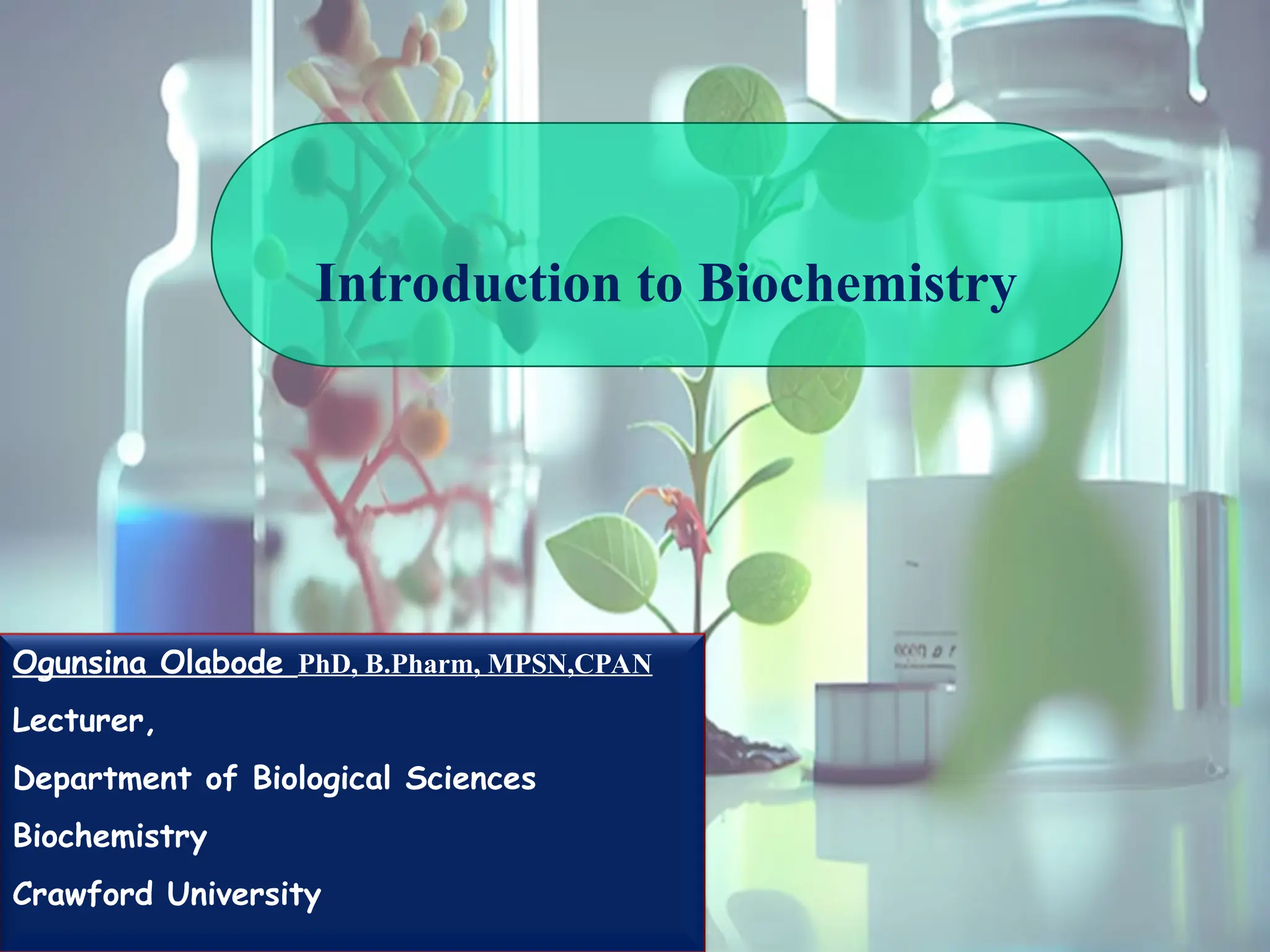 Introduction to Biochemistry

Ogunsina Olabode PhD, B.Pharm, MPSN,CPAN

Lecturer,

Department of Biological Sciences

Biochemistry

Crawford University